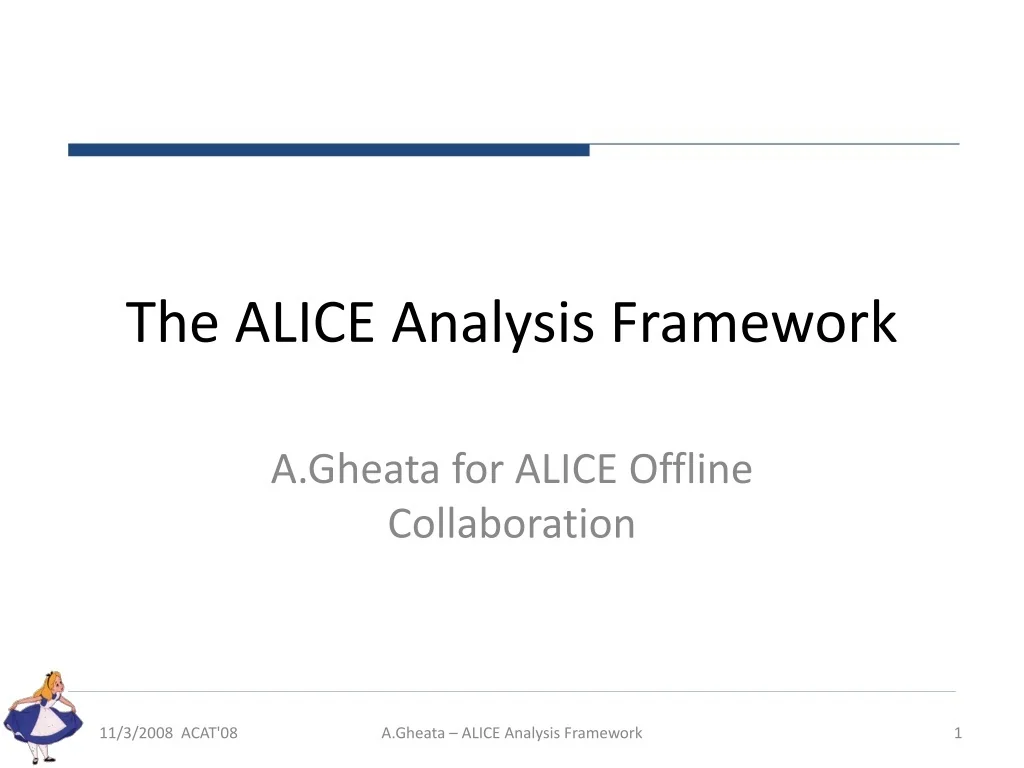 The ALICE Analysis Framework

A.Gheata for ALICE Offline Collaboration

11/3/2008 ACAT'08

A.Gheata – ALICE Analysis Framework

1